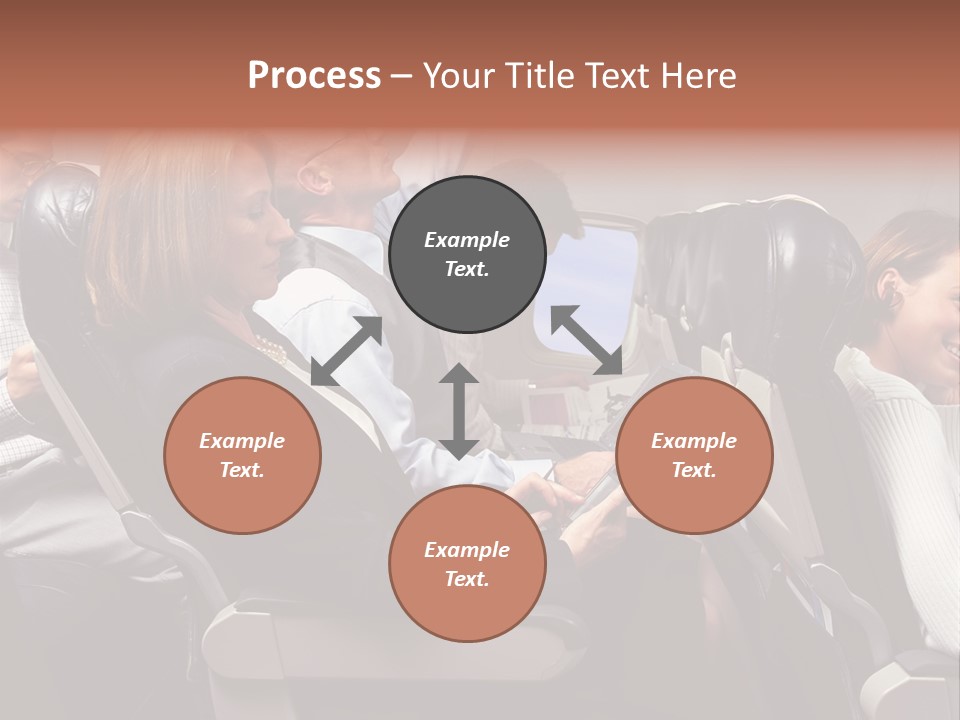 Process – Your Title Text Here

Example Text.

Example Text.

Example Text.

Example Text.